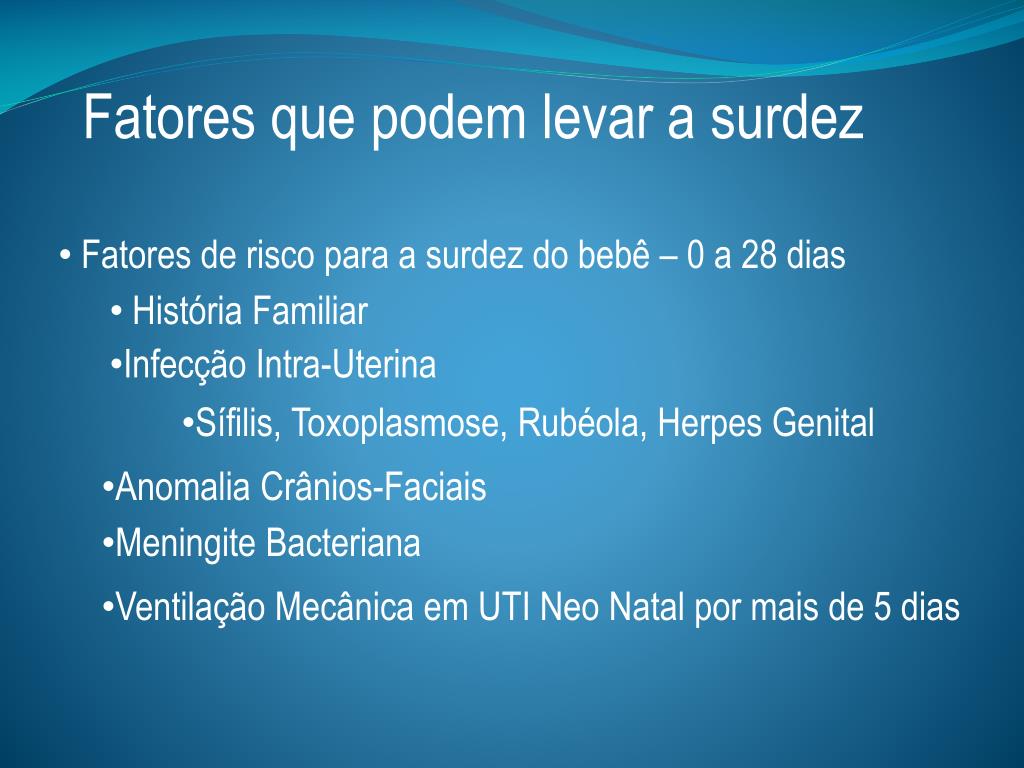 Fatores que podem levar a surdez

• Fatores de risco para a surdez do bebê – 0 a 28 dias

• História Familiar

•Infecção Intra-Uterina

•Sífilis, Toxoplasmose, Rubéola, Herpes Genital

•Anomalia Crânios-Faciais

•Meningite Bacteriana

•Ventilação Mecânica em UTI Neo Natal por mais de 5 dias